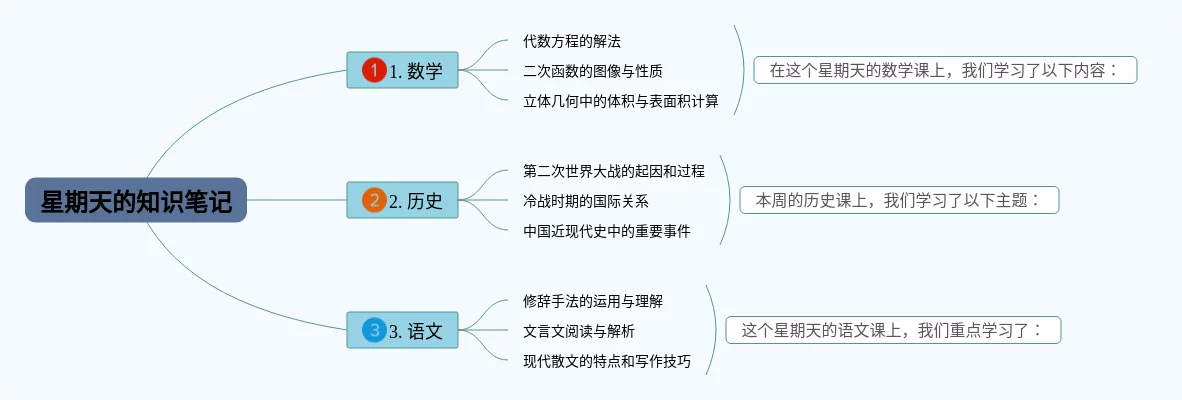 星期天的知识笔记

1 1. 数学

代数方程的解法

二次函数的图像与性质

立体几何中的体积与表面积计算

在这个星期天的数学课上，我们学习了以下内容：

2 2. 历史

第二次世界大战的起因和过程

冷战时期的国际关系

中国近现代史中的重要事件

本周的历史课上，我们学习了以下主题：

3 3. 语文

修辞手法的运用与理解

文言文阅读与解析

现代散文的特点和写作技巧

这个星期天的语文课上，我们重点学习了：